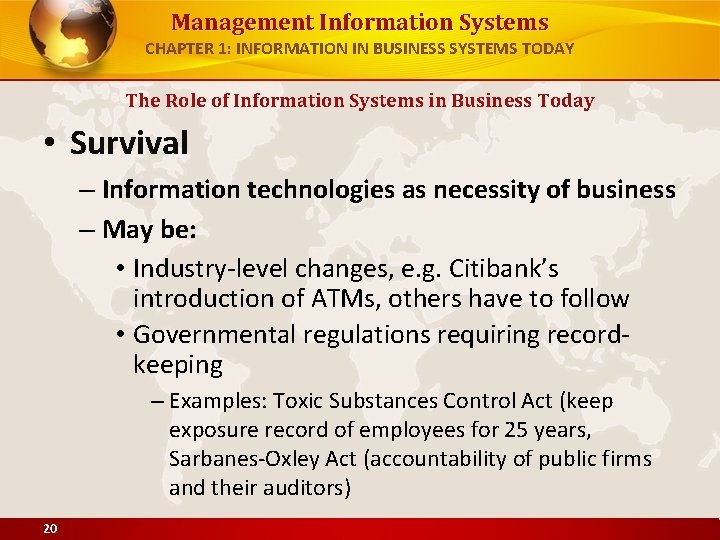 Management Information Systems
CHAPTER 1: INFORMATION IN BUSINESS SYSTEMS TODAY

The Role of Information Systems in Business Today

• Survival
– Information technologies as necessity of business
– May be:
• Industry-level changes, e.g. Citibank's introduction of ATMs, others have to follow
• Governmental regulations requiring record-keeping
– Examples: Toxic Substances Control Act (keep exposure record of employees for 25 years, Sarbanes-Oxley Act (accountability of public firms and their auditors)

20